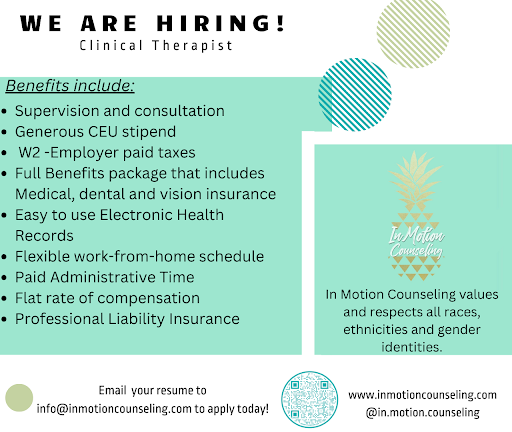 WE ARE HIRING!
Clinical Therapist

Benefits include:

- Supervision and consultation
- Generous CEU stipend
- W2 -Employer paid taxes
- Full Benefits package that includes Medical, dental and vision insurance
- Easy to use Electronic Health Records
- Flexible work-from-home schedule
- Paid Administrative Time
- Flat rate of compensation
- Professional Liability Insurance

In Motion Counseling

In Motion Counseling values and respects all races, ethnicities and gender identities.

Email your resume to info@inmotioncounseling.com to apply today!

www.inmotioncounseling.com
@in.motion.counseling